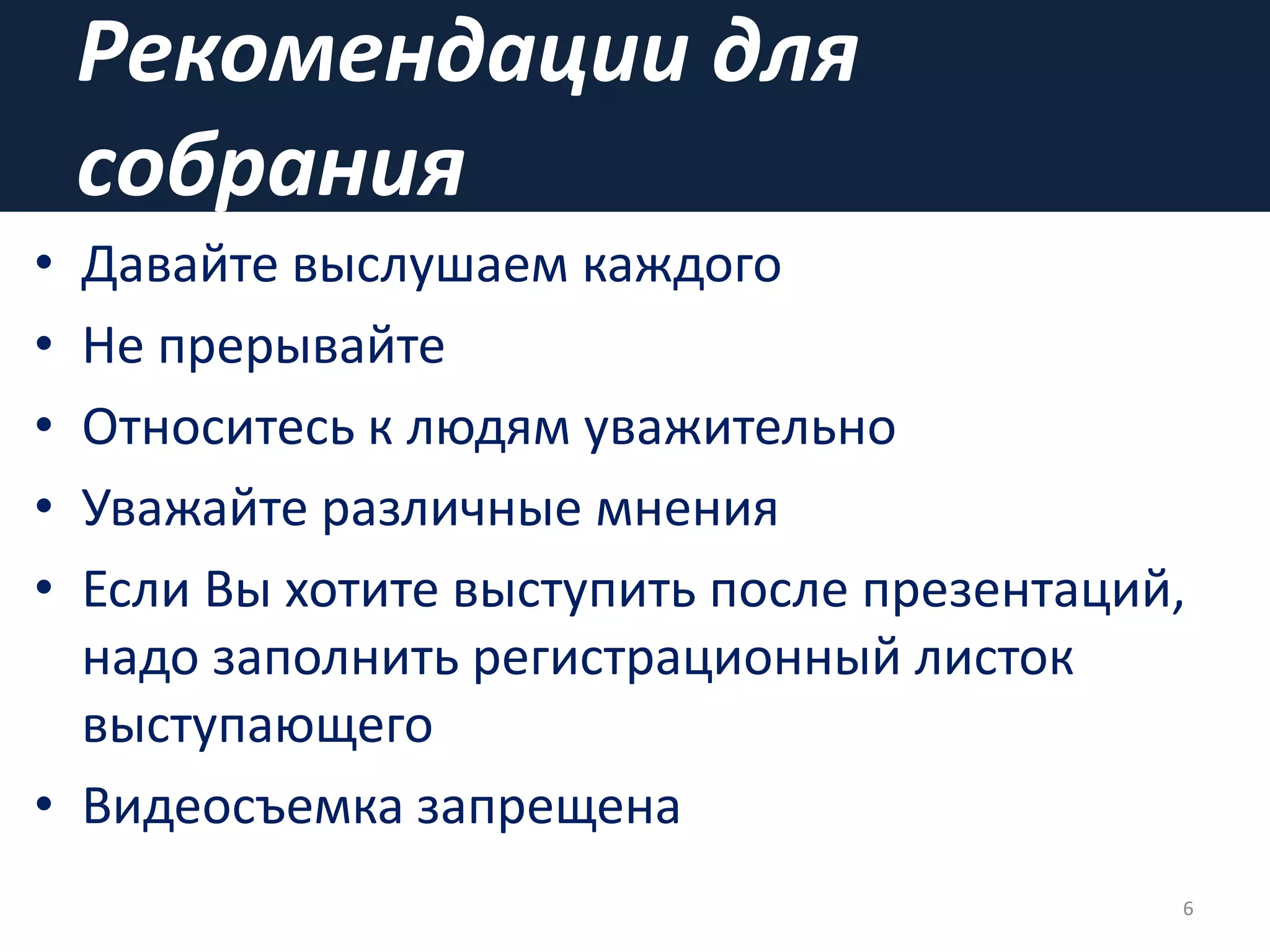 Рекомендации для собрания

• Давайте выслушаем каждого
• Не прерывайте
• Относитесь к людям уважительно
• Уважайте различные мнения
• Если Вы хотите выступить после презентаций, надо заполнить регистрационный листок выступающего
• Видеосъемка запрещена

6